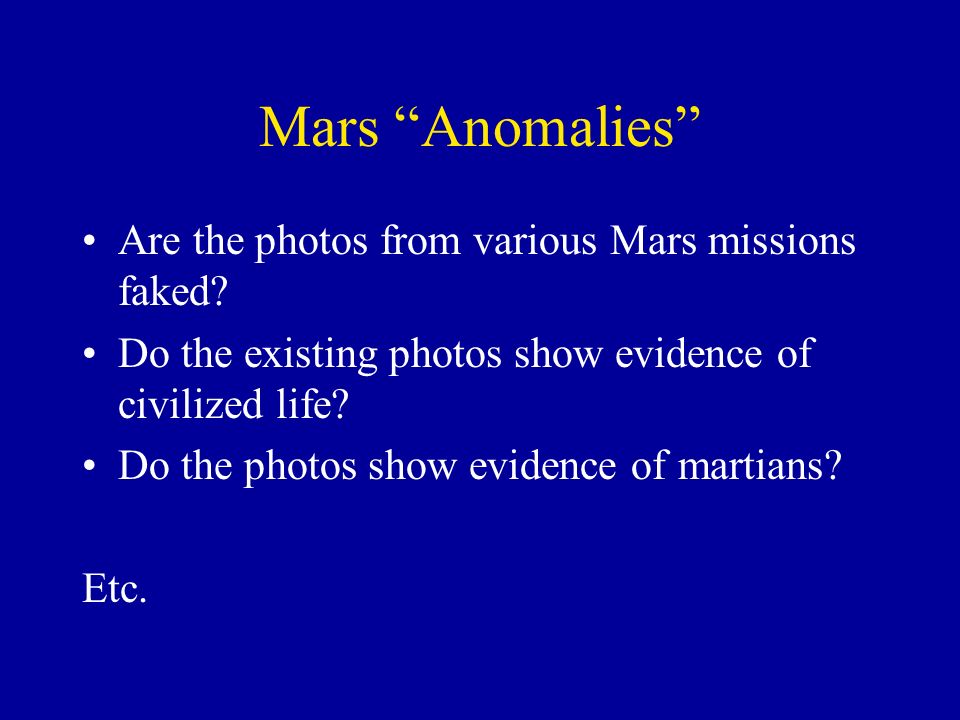 Mars “Anomalies”

• Are the photos from various Mars missions faked?
• Do the existing photos show evidence of civilized life?
• Do the photos show evidence of martians?

Etc.